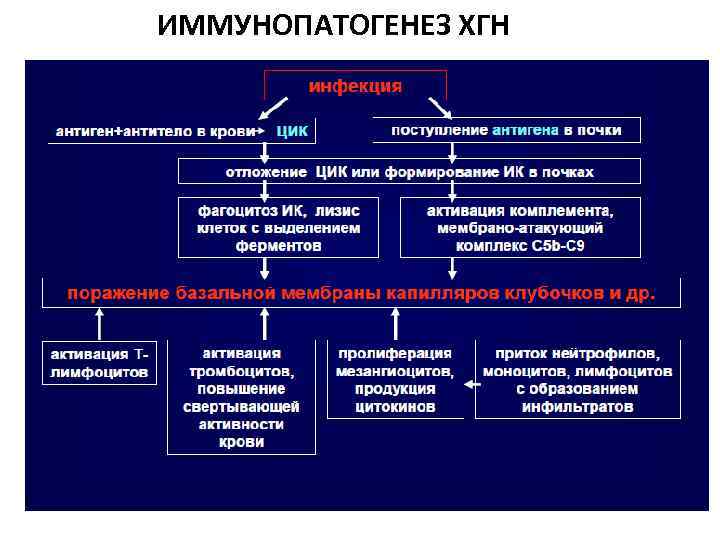 ИММУНОПАТОГЕНЕЗ ХГН

инфекция

антиген+антитело в крови ЦИК

поступление антигена в почки

отложение ЦИК или формирование ИК в почках

фагоцитоз ИК, лизис клеток с выделением ферментов

активация комплемента, мембрано-атакующий комплекс C5b-C9

поражение базальной мембраны капилляров клубочков и др.

активация Т-лимфоцитов

активация тромбоцитов, повышение свертывающей активности крови

пролиферация мезангиоцитов, продукция цитокинов

приток нейтрофилов, моноцитов, лимфоцитов с образованием инфильтратов